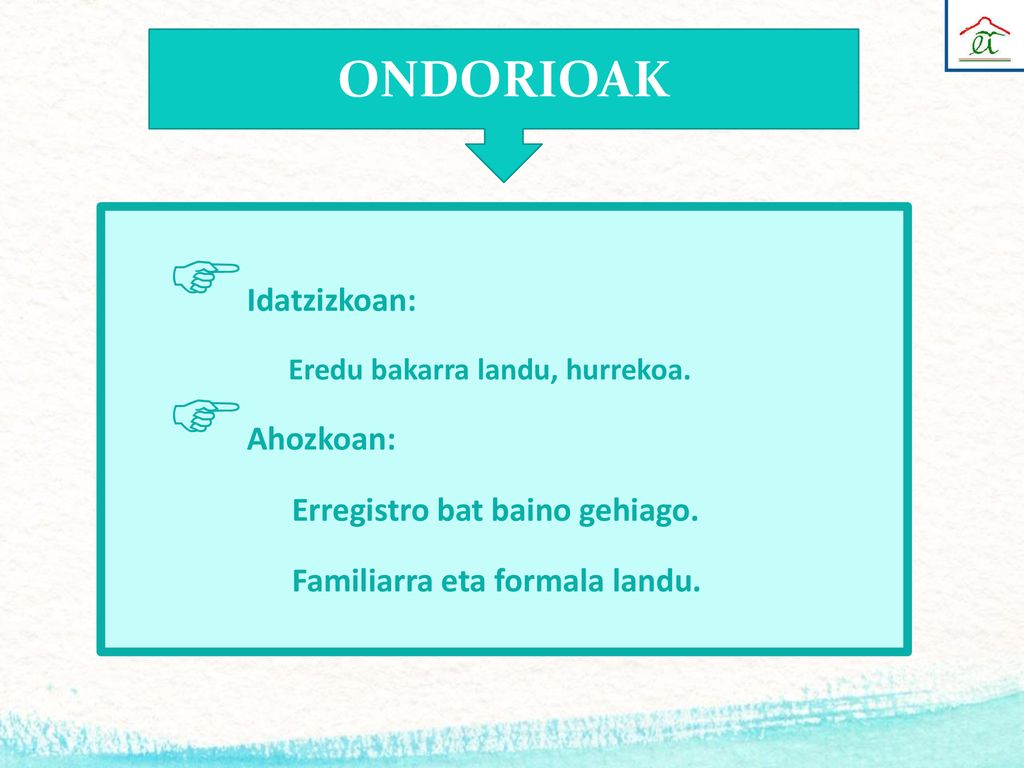 ONDORIOAK

Idatzizkoan:

Eredu bakarra landu, hurrekoa.

Ahozkoan:

Erregistro bat baino gehiago.

Familiarra eta formala landu.